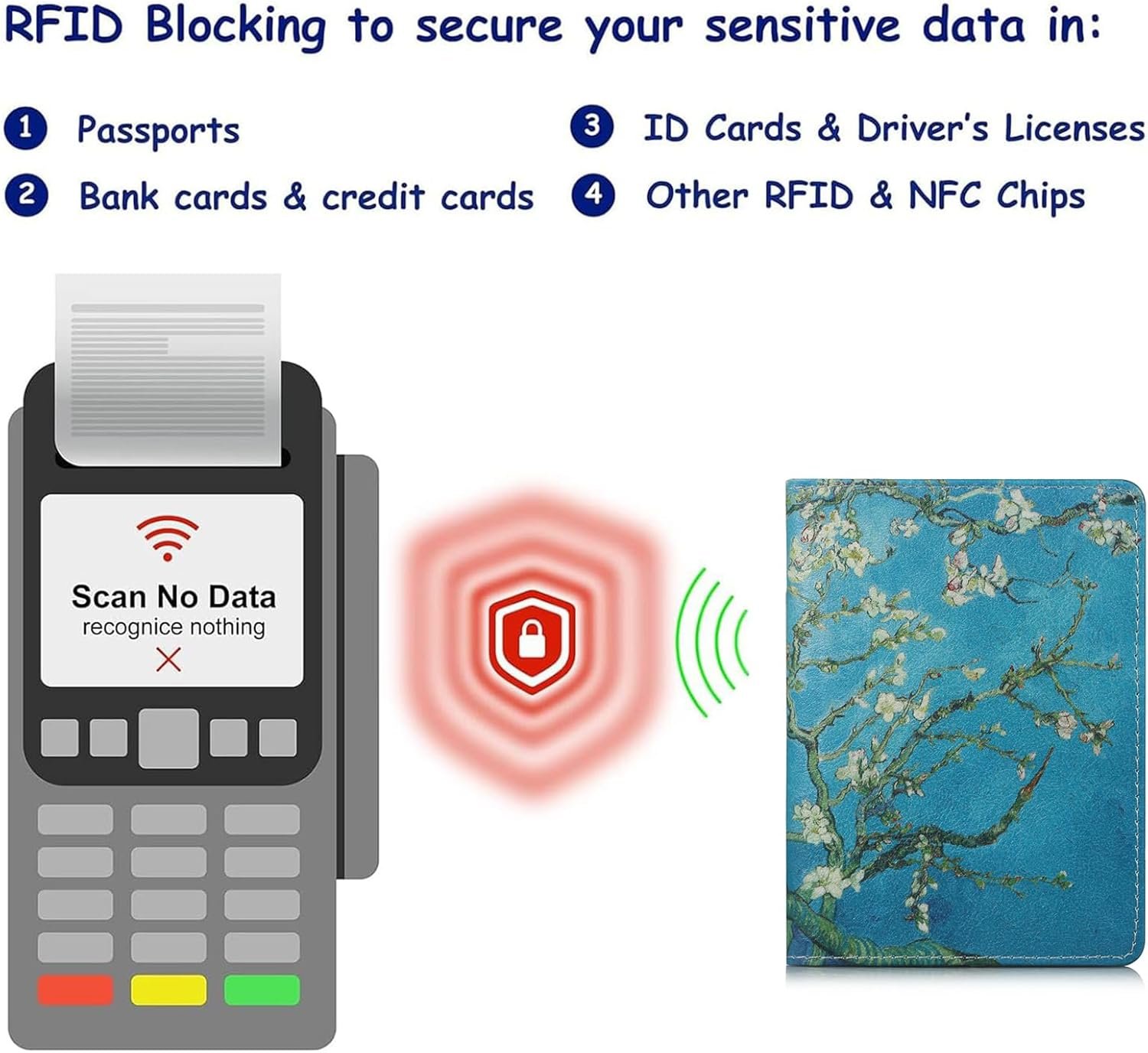 RFID Blocking to secure your sensitive data in:

1 Passports

2 Bank cards & credit cards

3 ID Cards & Driver's Licenses

4 Other RFID & NFC Chips

Scan No Data
recognice nothing